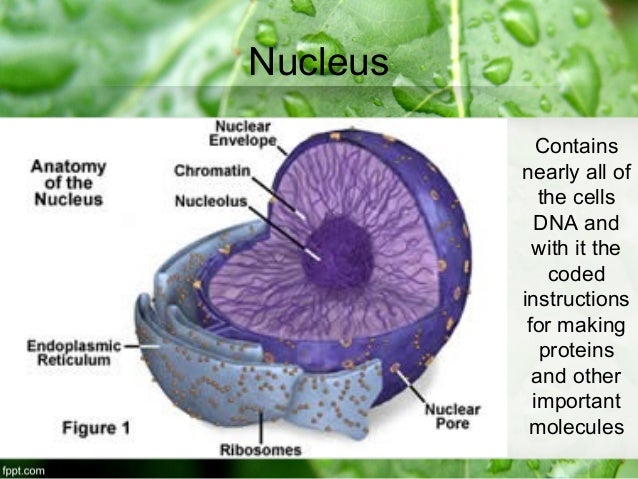 Nucleus

Anatomy of the Nucleus

Nuclear Envelope

Chromatin

Nucleolus

Endoplasmic Reticulum

Nuclear Pore

Ribosomes

Figure 1

Contains nearly all of the cells DNA and with it the coded instructions for making proteins and other important molecules

fppt.com